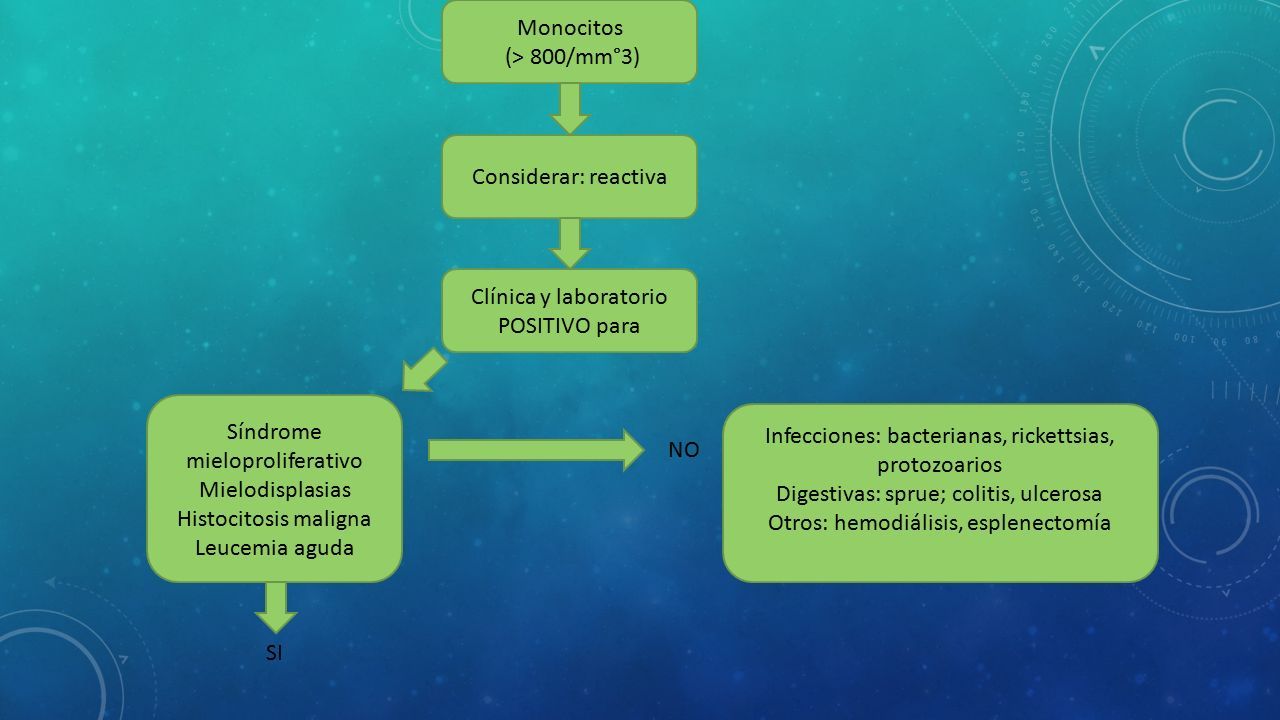 Monocitos
(> 800/mm°3)

Considerar: reactiva

Clínica y laboratorio
POSITIVO para

Síndrome mieloproliferativo
Mielodisplasias
Histocitosis maligna
Leucemia aguda

NO

Infecciones: bacterianas, rickettsias, protozoarios
Digestivas: sprue; colitis, ulcerosa
Otros: hemodiálisis, esplenectomía

SI